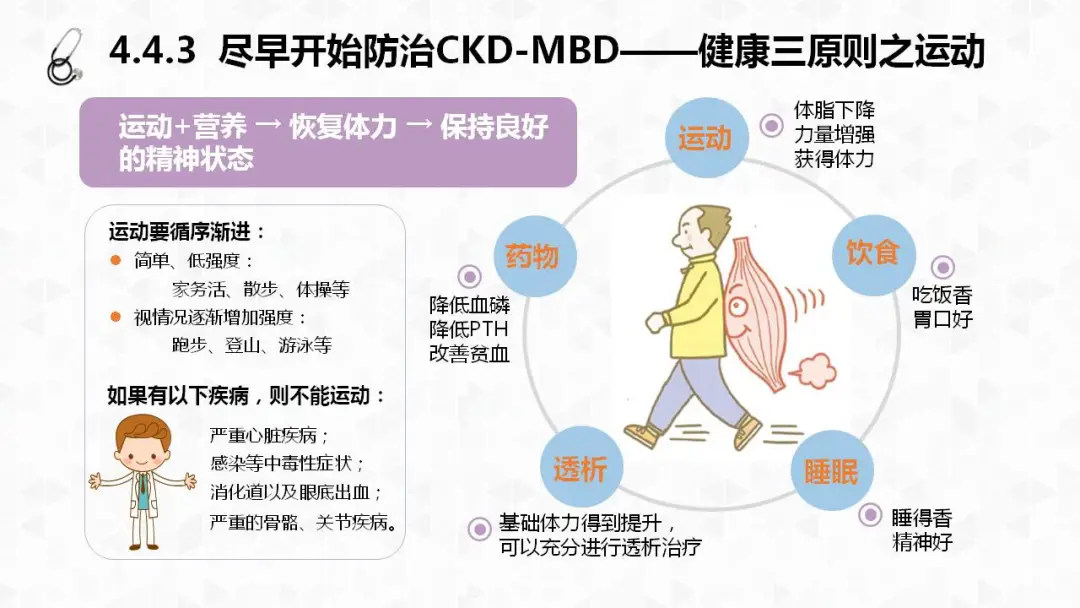 4.4.3 尽早开始防治CKD-MBD——健康三原则之运动

运动+营养 → 恢复体力 → 保持良好的精神状态

运动要循序渐进：
简单、低强度：
家务活、散步、体操等
视情况逐渐增加强度：
跑步、登山、游泳等

如果有以下疾病，则不能运动：
严重心脏疾病；
感染等中毒性症状；
消化道以及眼底出血；
严重的骨骼、关节疾病。

运动
体脂下降
力量增强
获得体力

饮食
吃饭香
胃口好

睡眠
睡得香
精神好

透析
基础体力得到提升，
可以充分进行透析治疗

药物
降低血磷
降低PTH
改善贫血